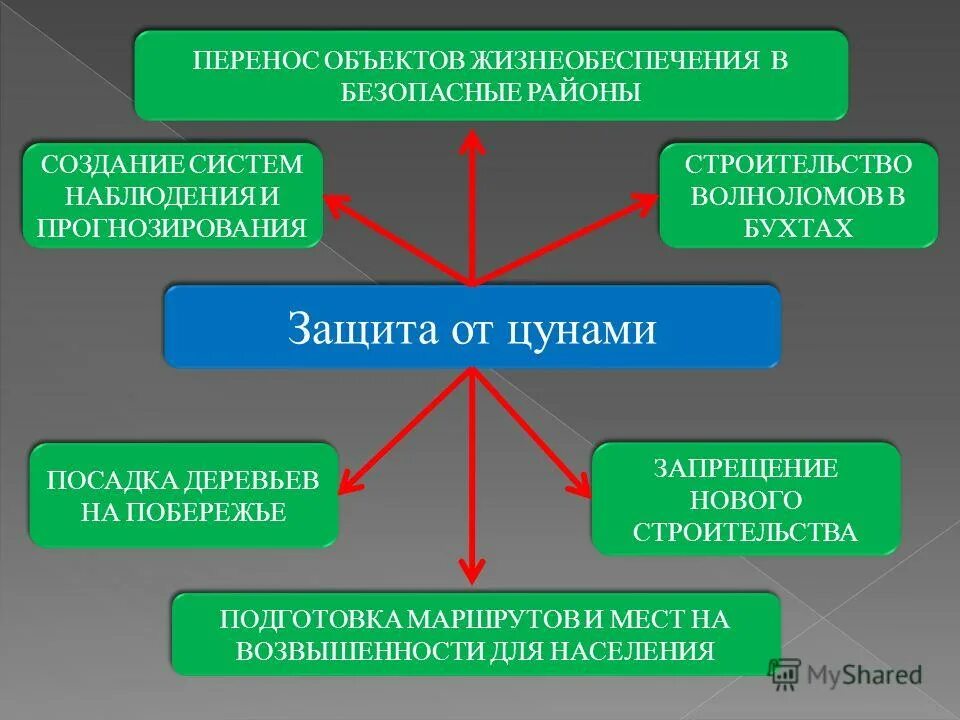 ПЕРЕНОС ОБЪЕКТОВ ЖИЗНЕОБЕСПЕЧЕНИЯ В БЕЗОПАСНЫЕ РАЙОНЫ

СОЗДАНИЕ СИСТЕМ НАБЛЮДЕНИЯ И ПРОГНОЗИРОВАНИЯ

СТРОИТЕЛЬСТВО ВОЛНОЛОМОВ В БУХТАХ

Защита от цунами

ПОСАДКА ДЕРЕВЬЕВ НА ПОБЕРЕЖЬЕ

ЗАПРЕЩЕНИЕ НОВОГО СТРОИТЕЛЬСТВА

ПОДГОТОВКА МАРШРУТОВ И МЕСТ НА ВОЗВЫШЕННОСТИ ДЛЯ НАСЕЛЕНИЯ

MyShared